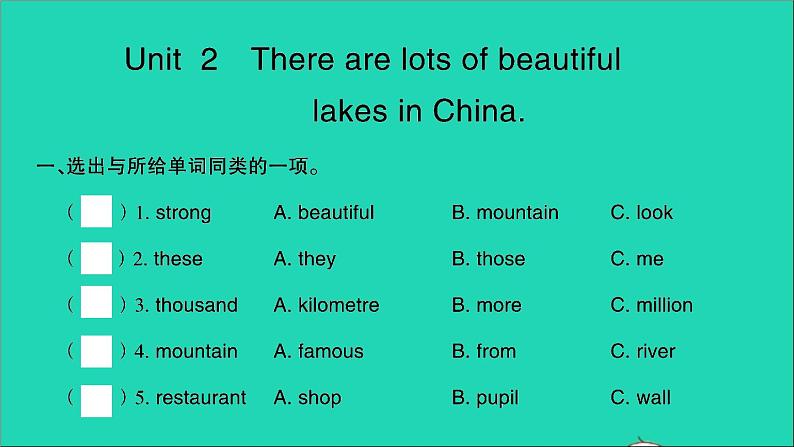 Unit 2 There are lots of beautiful lakes in China.

一、选出与所给单词同类的一项。

( ) 1. strong A. beautiful B. mountain C. look

( ) 2. these A. they B. those C. me

( ) 3. thousand A. kilometre B. more C. million

( ) 4. mountain A. famous B. from C. river

( ) 5. restaurant A. shop B. pupil C. wall